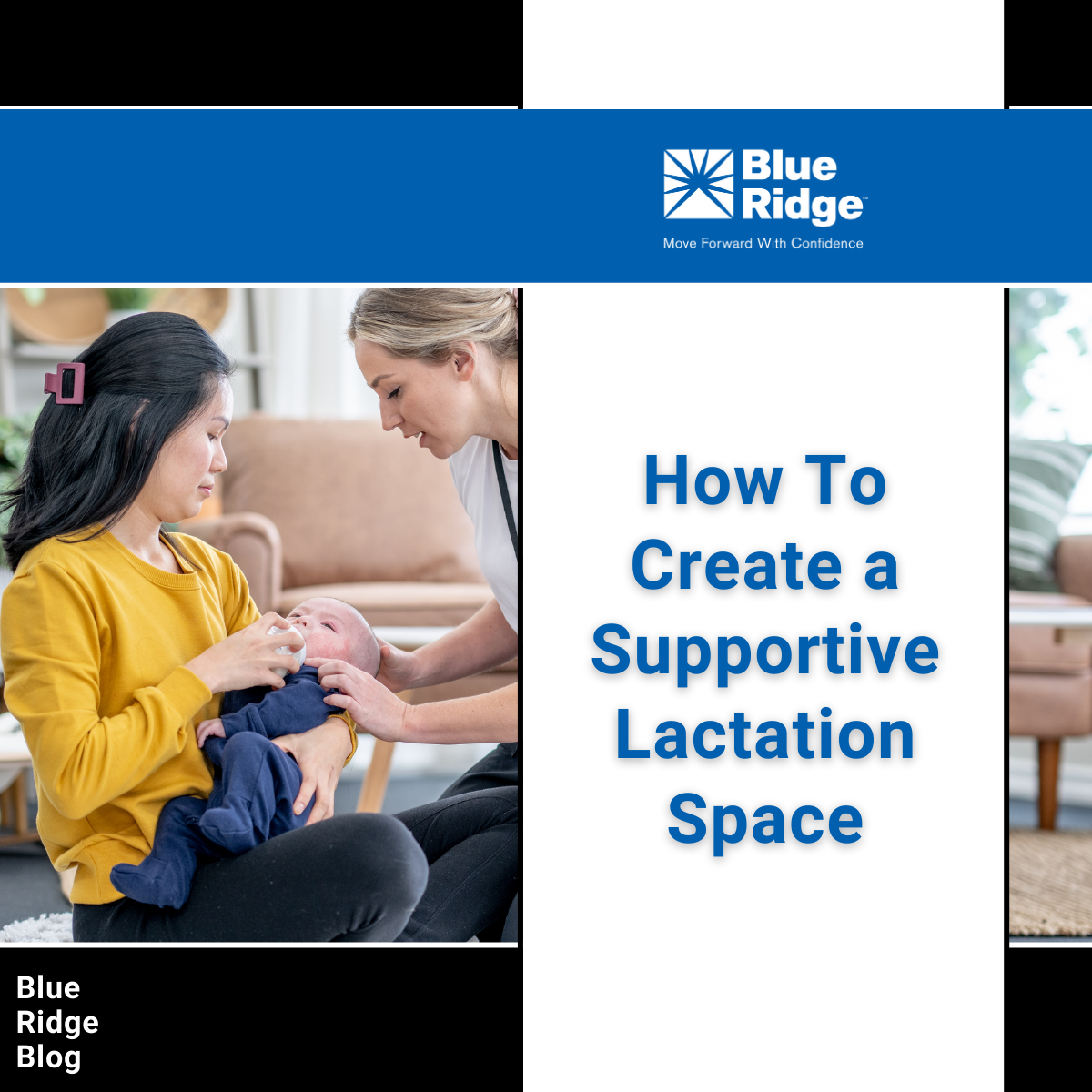 Blue Ridge™
Move Forward With Confidence

How To Create a Supportive Lactation Space

Blue Ridge Blog